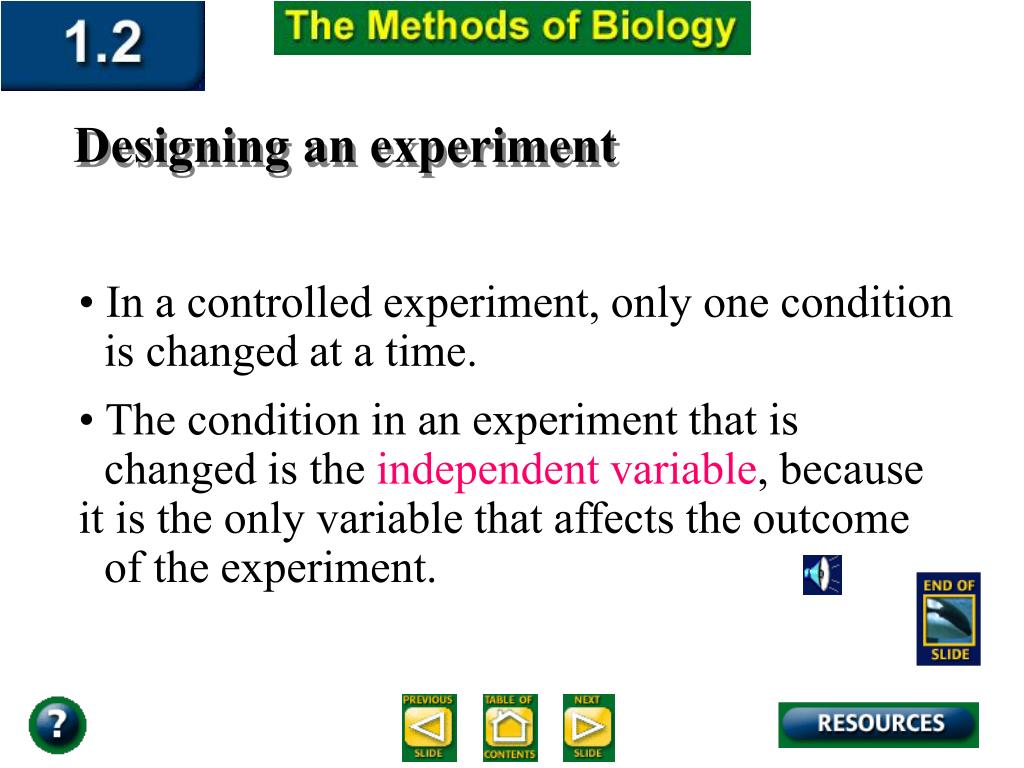 1.2

The Methods of Biology

Designing an experiment

• In a controlled experiment, only one condition is changed at a time.

• The condition in an experiment that is changed is the independent variable, because it is the only variable that affects the outcome of the experiment.

END OF SLIDE

?

PREVIOUS SLIDE

TABLE OF CONTENTS

NEXT SLIDE

RESOURCES